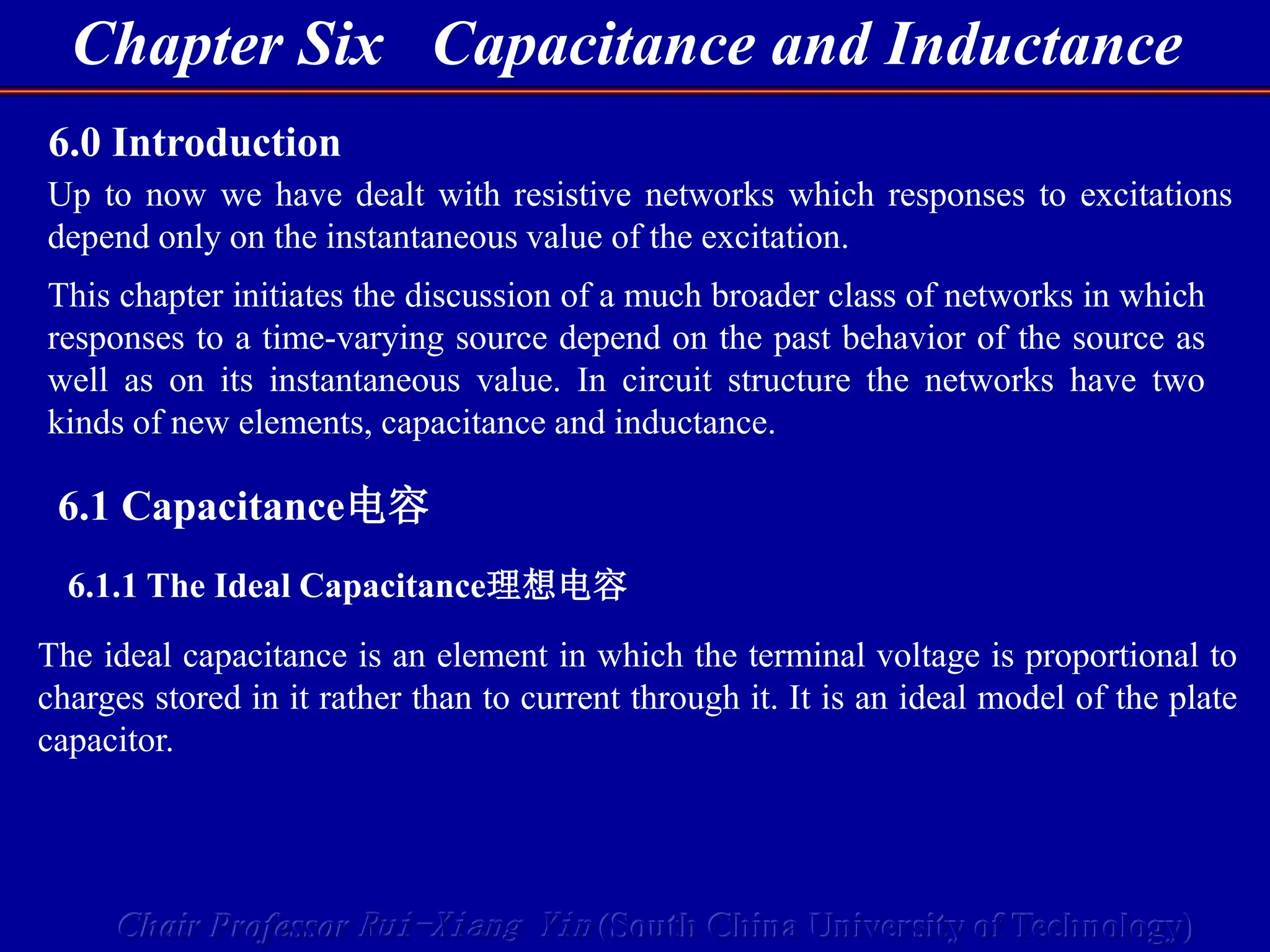 Chapter Six Capacitance and Inductance

6.0 Introduction

Up to now we have dealt with resistive networks which responses to excitations depend only on the instantaneous value of the excitation.

This chapter initiates the discussion of a much broader class of networks in which responses to a time-varying source depend on the past behavior of the source as well as on its instantaneous value. In circuit structure the networks have two kinds of new elements, capacitance and inductance.

6.1 Capacitance电容

6.1.1 The Ideal Capacitance理想电容

The ideal capacitance is an element in which the terminal voltage is proportional to charges stored in it rather than to current through it. It is an ideal model of the plate capacitor.

Chair Professor Rui-Xiang Yin (South China University of Technology)